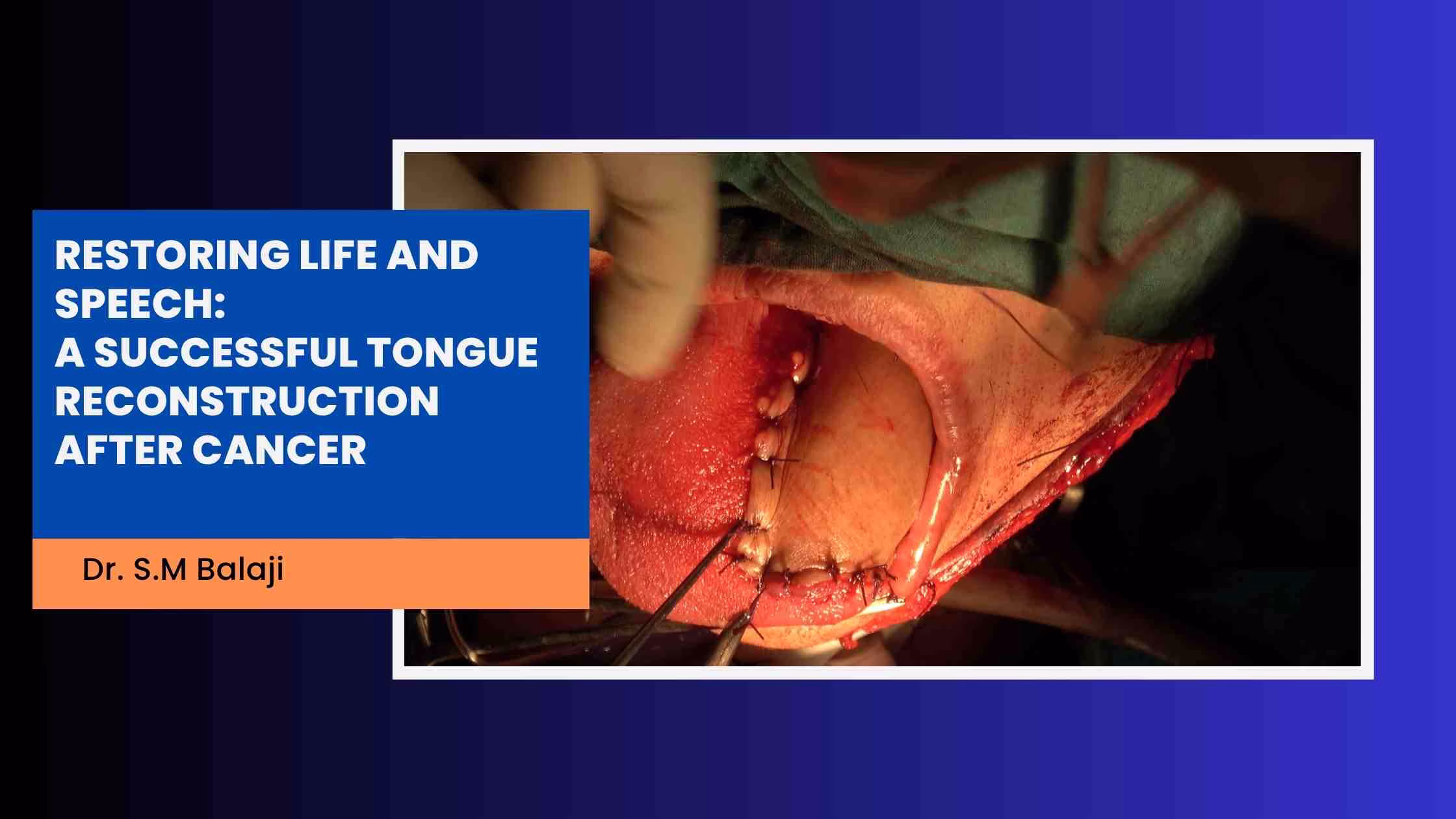 RESTORING LIFE AND SPEECH:
A SUCCESSFUL TONGUE RECONSTRUCTION AFTER CANCER

Dr. S.M Balaji